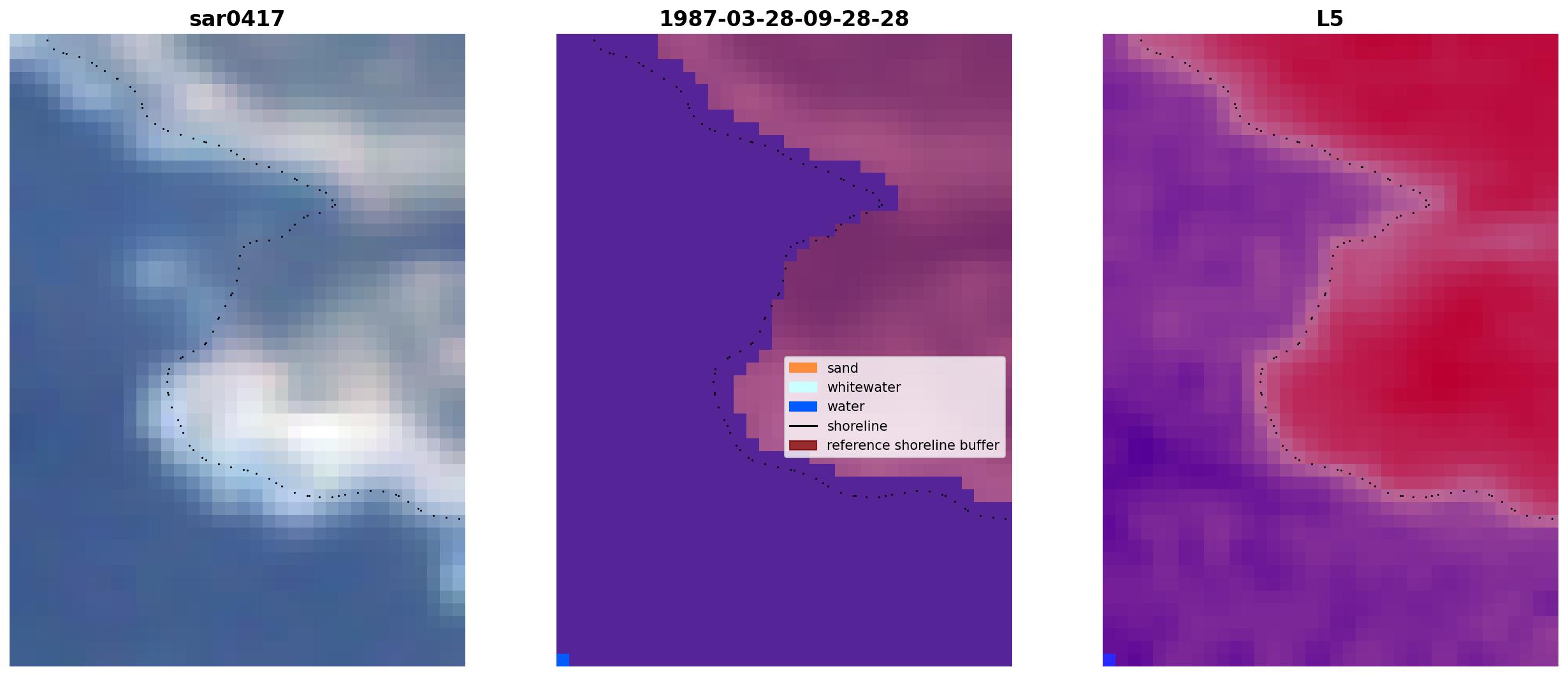 sar0417

1987-03-28-09-28-28

sand
whitewater
water
shoreline
reference shoreline buffer

L5